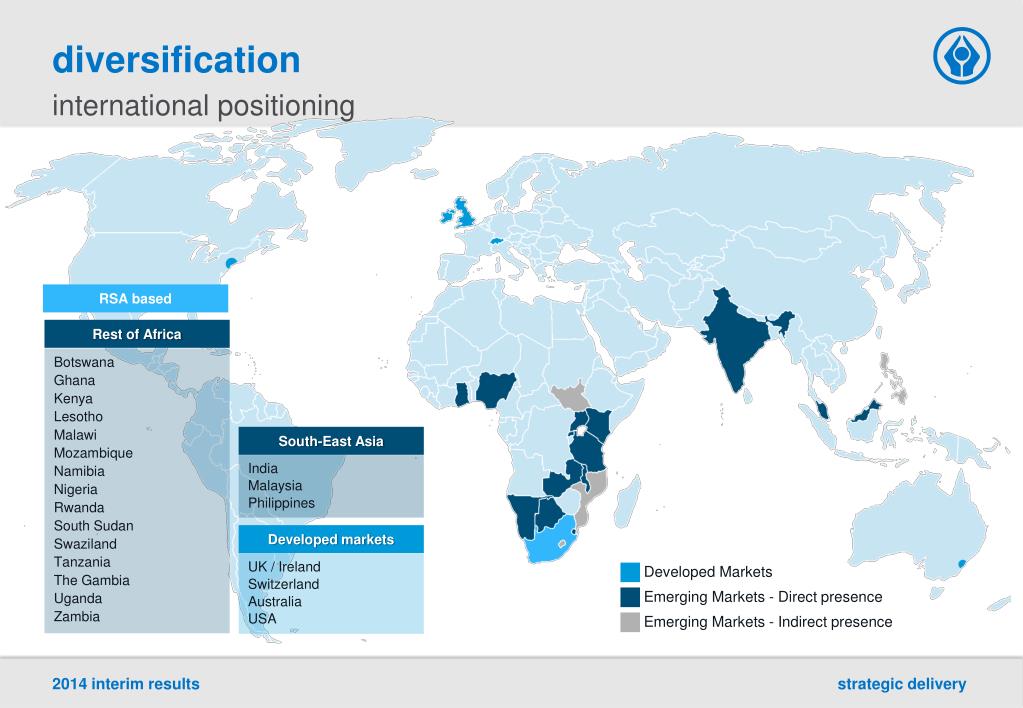 diversification
international positioning

RSA based

Rest of Africa
Botswana
Ghana
Kenya
Lesotho
Malawi
Mozambique
Namibia
Nigeria
Rwanda
South Sudan
Swaziland
Tanzania
The Gambia
Uganda
Zambia

South-East Asia
India
Malaysia
Philippines

Developed markets
UK / Ireland
Switzerland
Australia
USA

Developed Markets
Emerging Markets - Direct presence
Emerging Markets - Indirect presence

2014 interim results
strategic delivery